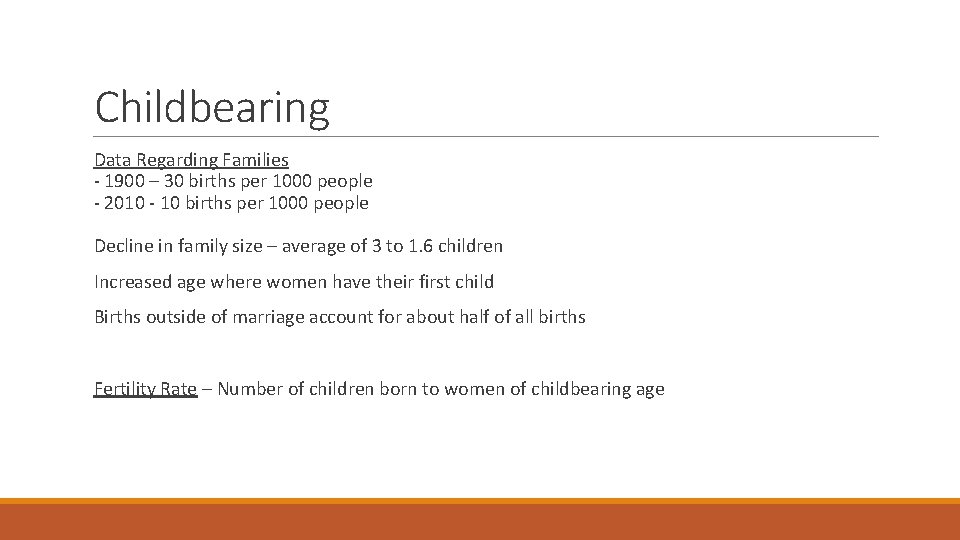 Childbearing

Data Regarding Families
- 1900 – 30 births per 1000 people
- 2010 - 10 births per 1000 people

Decline in family size – average of 3 to 1.6 children

Increased age where women have their first child

Births outside of marriage account for about half of all births

Fertility Rate – Number of children born to women of childbearing age